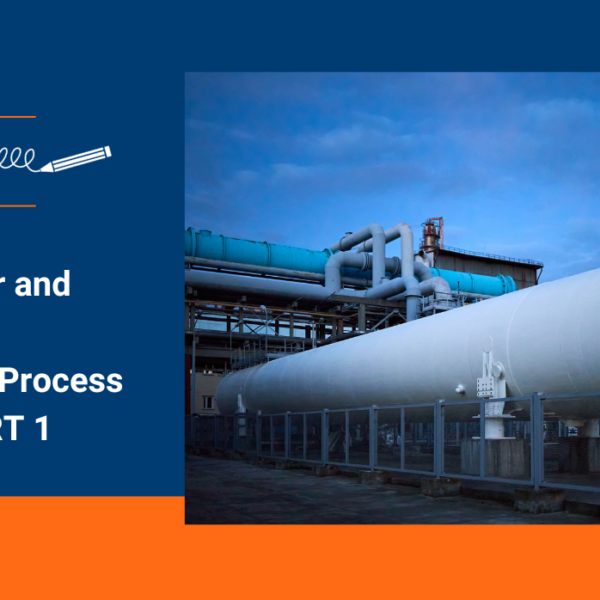 r and

Process
RT 1